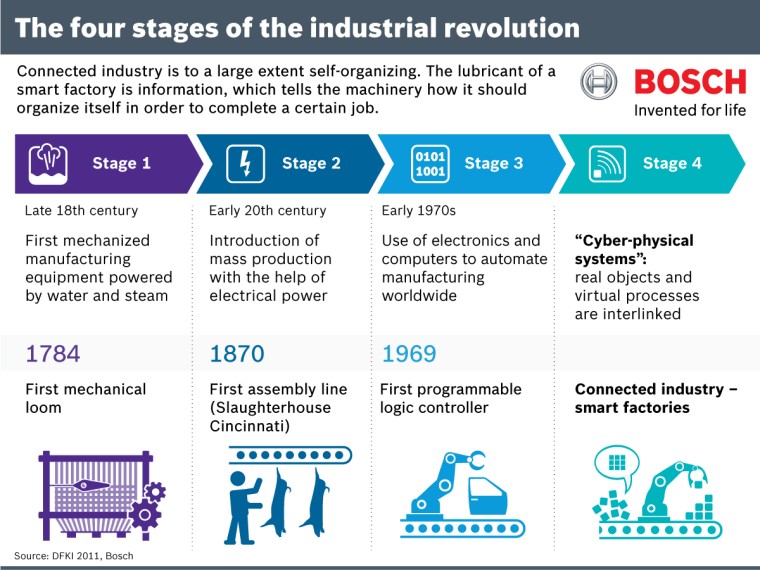 The four stages of the industrial revolution

Connected industry is to a large extent self-organizing. The lubricant of a smart factory is information, which tells the machinery how it should organize itself in order to complete a certain job.

BOSCH
Invented for life

Stage 1
Late 18th century
First mechanized manufacturing equipment powered by water and steam
1784
First mechanical loom

Stage 2
Early 20th century
Introduction of mass production with the help of electrical power
1870
First assembly line (Slaughterhouse Cincinnati)

0101
1001
Stage 3
Early 1970s
Use of electronics and computers to automate manufacturing worldwide
1969
First programmable logic controller

Stage 4
"Cyber-physical systems": real objects and virtual processes are interlinked
Connected industry – smart factories

Source: DFKI 2011, Bosch